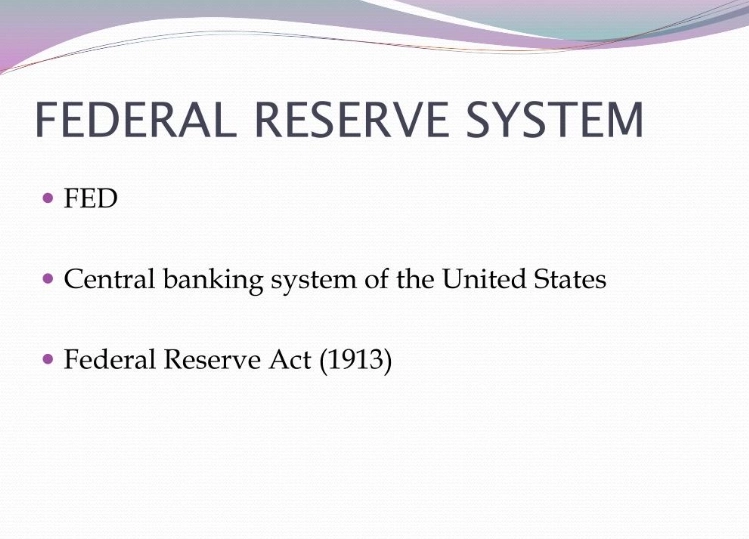 FEDERAL RESERVE SYSTEM

• FED

• Central banking system of the United States

• Federal Reserve Act (1913)